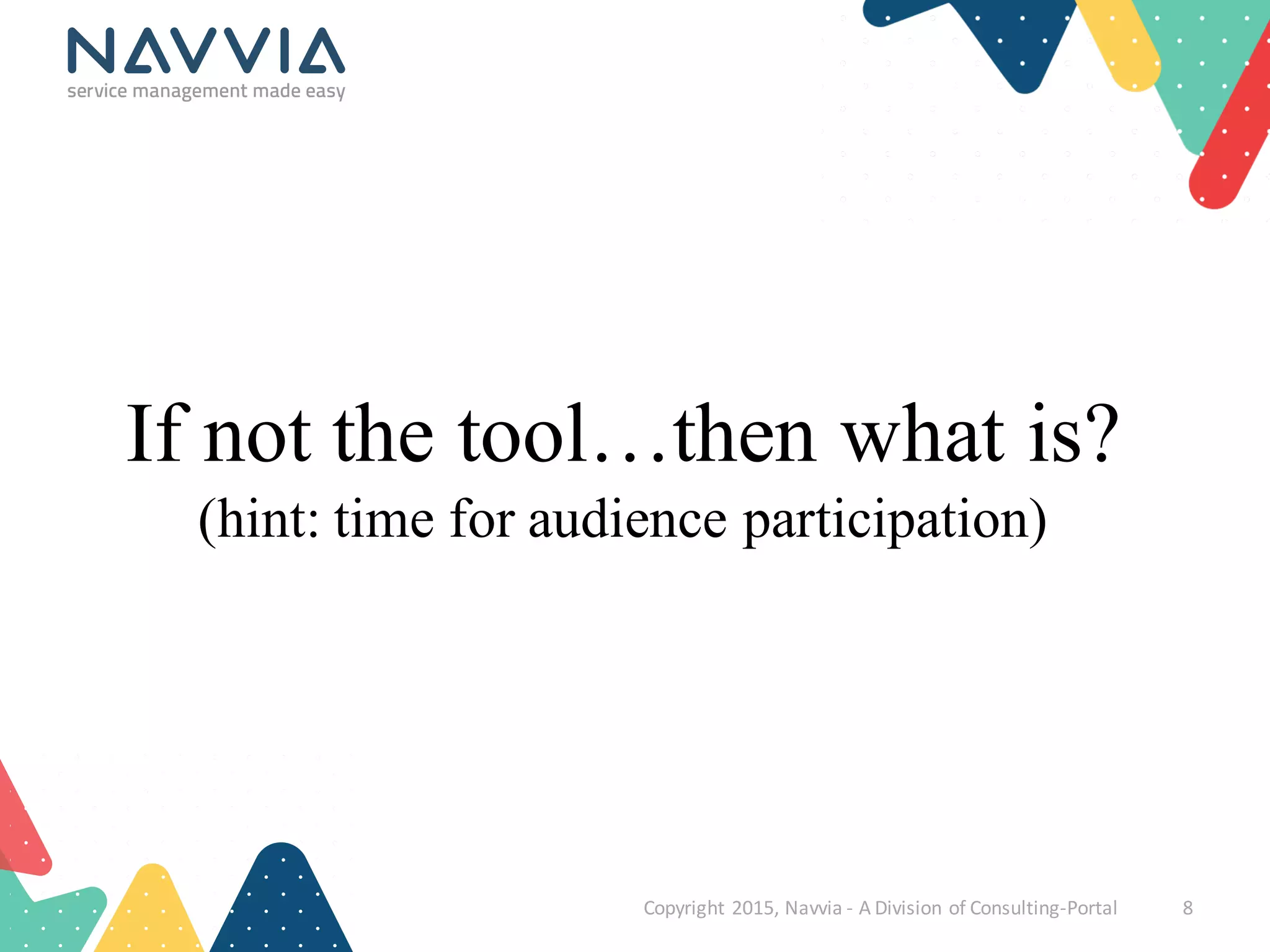 NAVVIA
service management made easy

If not the tool…then what is?
(hint: time for audience participation)

Copyright 2015, Navvia - A Division of Consulting-Portal 8